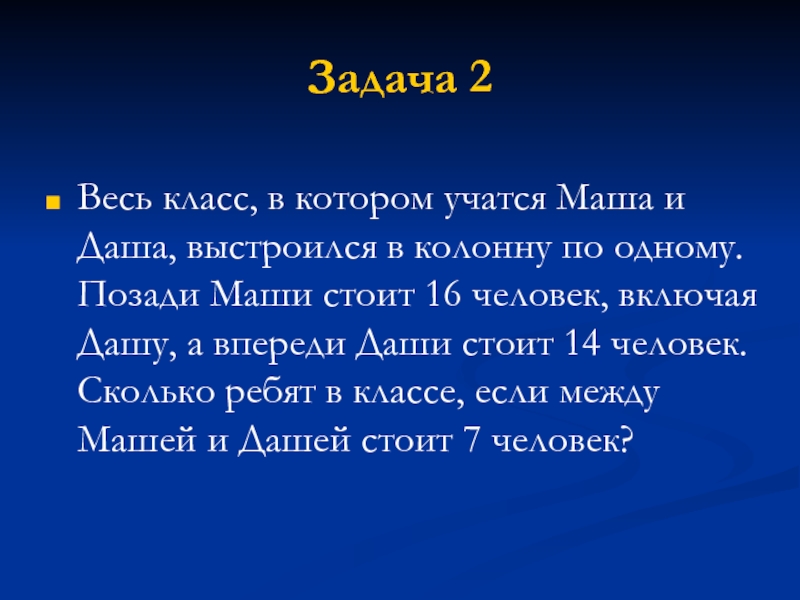 Задача 2

Весь класс, в котором учатся Маша и Даша, выстроился в колонну по одному. Позади Маши стоит 16 человек, включая Дашу, а впереди Даши стоит 14 человек. Сколько ребят в классе, если между Машей и Дашей стоит 7 человек?